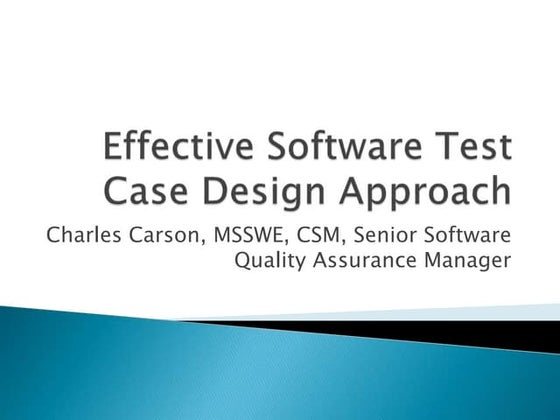 Effective Software Test Case Design Approach

Charles Carson, MSSWE, CSM, Senior Software Quality Assurance Manager